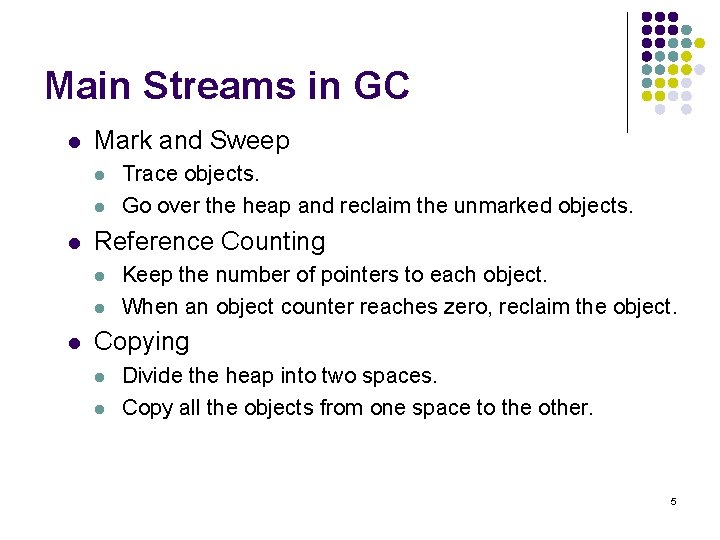 Main Streams in GC

- Mark and Sweep
  - Trace objects.
  - Go over the heap and reclaim the unmarked objects.
- Reference Counting
  - Keep the number of pointers to each object.
  - When an object counter reaches zero, reclaim the object.
- Copying
  - Divide the heap into two spaces.
  - Copy all the objects from one space to the other.

5